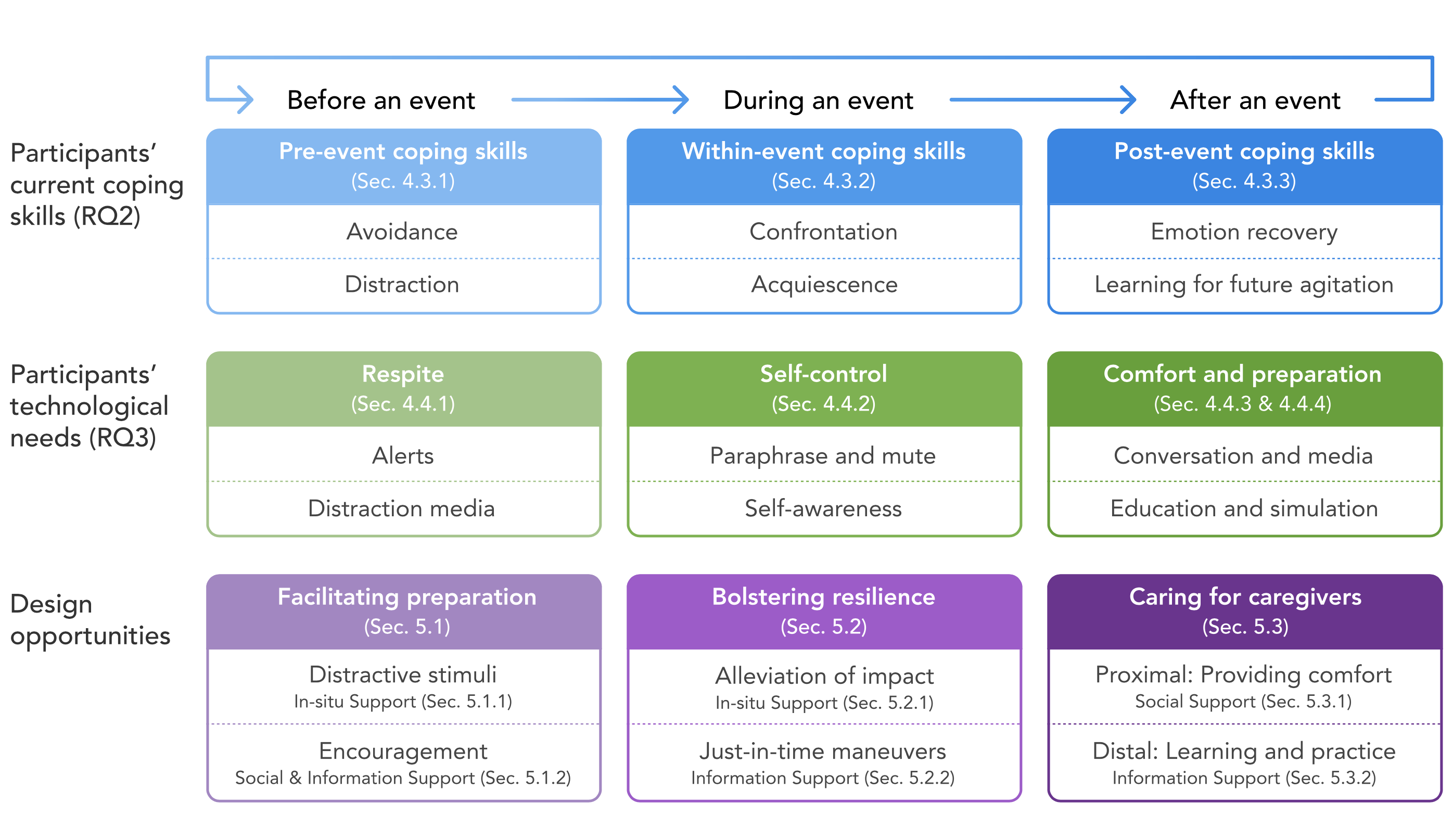 Before an event

During an event

After an event

Participants' current coping skills (RQ2)

Pre-event coping skills
(Sec. 4.3.1)
Avoidance
Distraction

Within-event coping skills
(Sec. 4.3.2)
Confrontation
Acquiescence

Post-event coping skills
(Sec. 4.3.3)
Emotion recovery
Learning for future agitation

Participants' technological needs (RQ3)

Respite
(Sec. 4.4.1)
Alerts
Distraction media

Self-control
(Sec. 4.4.2)
Paraphrase and mute
Self-awareness

Comfort and preparation
(Sec. 4.4.3 & 4.4.4)
Conversation and media
Education and simulation

Design opportunities

Facilitating preparation
(Sec. 5.1)
Distractive stimuli
In-situ Support (Sec. 5.1.1)
Encouragement
Social & Information Support (Sec. 5.1.2)

Bolstering resilience
(Sec. 5.2)
Alleviation of impact
In-situ Support (Sec. 5.2.1)
Just-in-time maneuvers
Information Support (Sec. 5.2.2)

Caring for caregivers
(Sec. 5.3)
Proximal: Providing comfort
Social Support (Sec. 5.3.1)
Distal: Learning and practice
Information Support (Sec. 5.3.2)